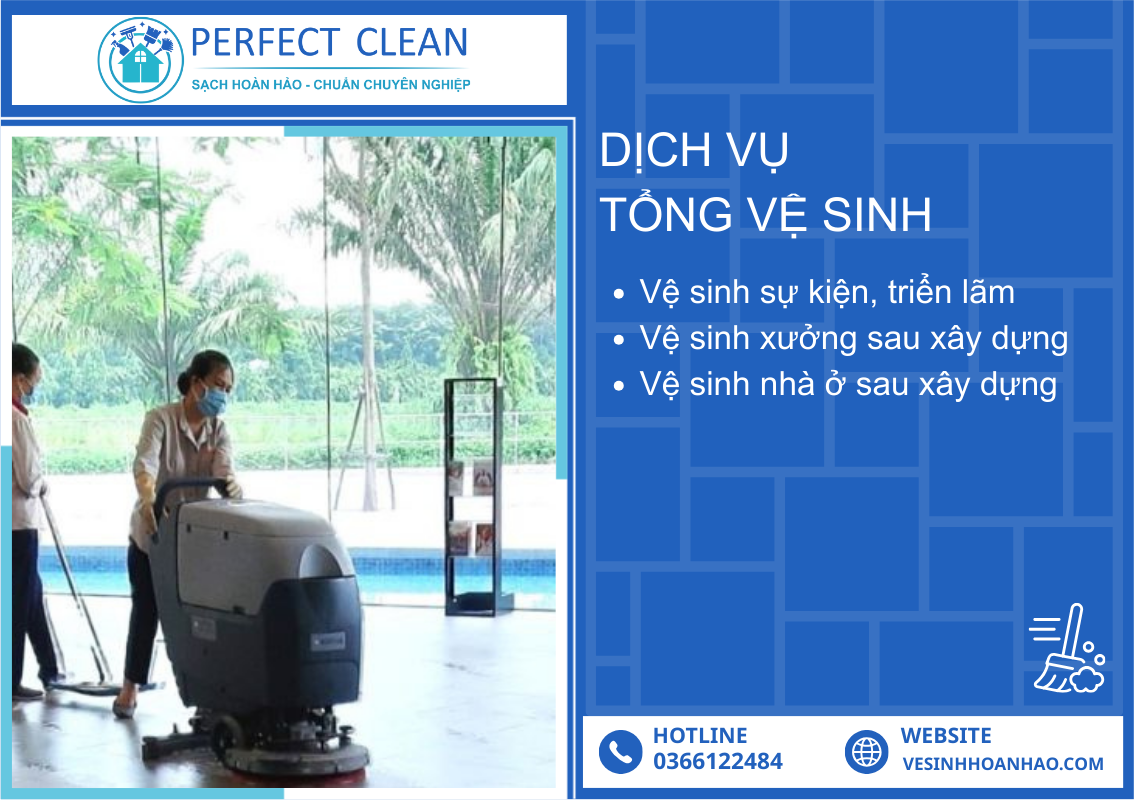 PERFECT CLEAN
SẠCH HOÀN HẢO - CHUẨN CHUYÊN NGHIỆP

DỊCH VỤ
TỔNG VỆ SINH

• Vệ sinh sự kiện, triển lãm
• Vệ sinh xưởng sau xây dựng
• Vệ sinh nhà ở sau xây dựng

HOTLINE
0366122484

WEBSITE
VESINHHOANHAO.COM